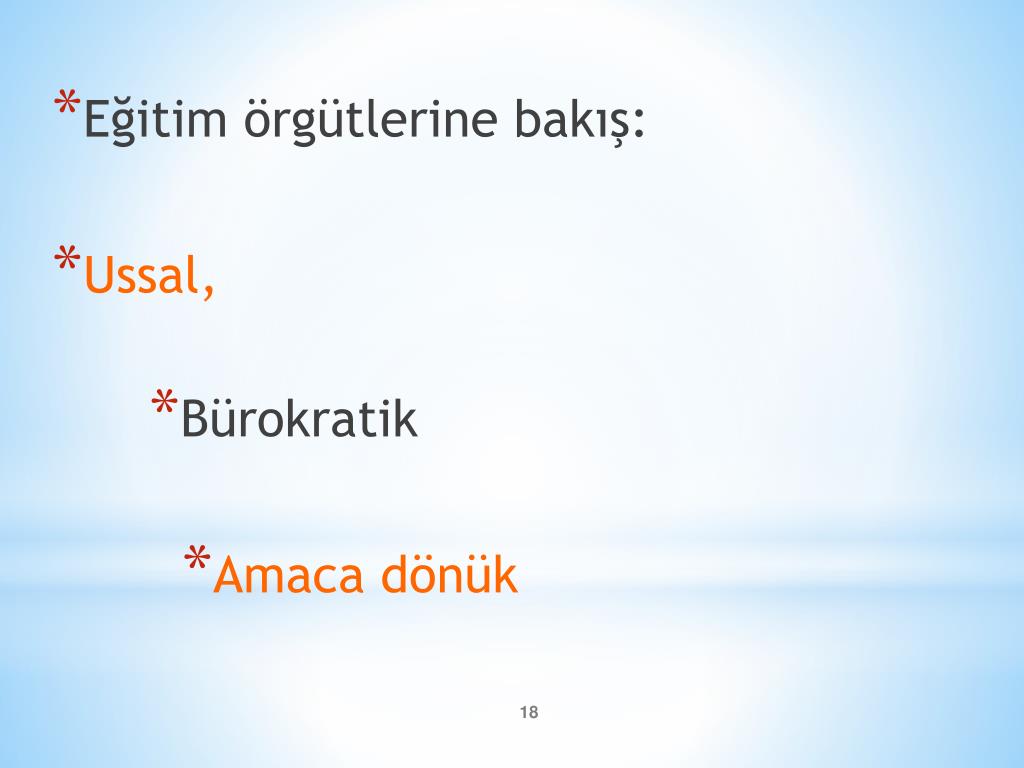 *Eğitim örgütlerine bakış:

*Ussal,

*Bürokratik

*Amaca dönük

18